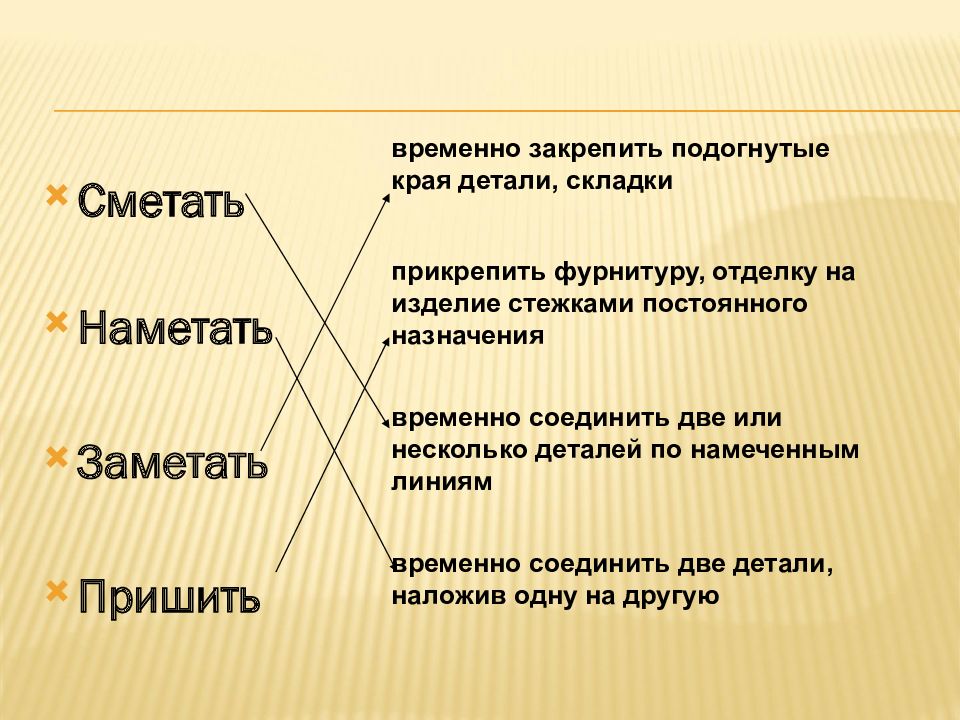 Сметать

Наметать

Заметать

Пришить

временно закрепить подогнутые края детали, складки

прикрепить фурнитуру, отделку на изделие стежками постоянного назначения

временно соединить две или несколько деталей по намеченным линиям

временно соединить две детали, наложив одну на другую